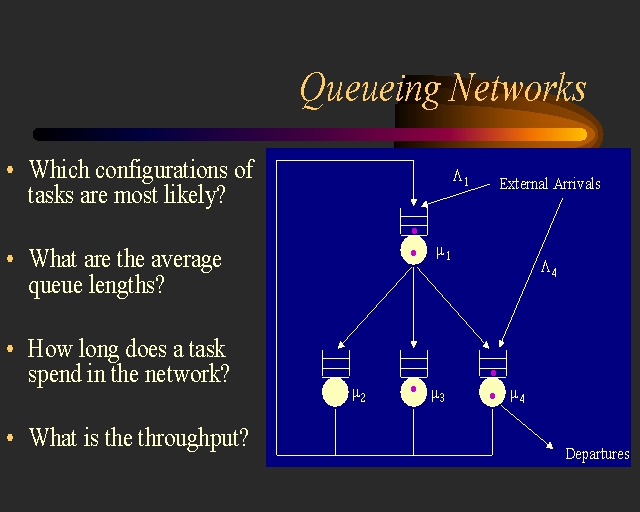 Queueing Networks

• Which configurations of tasks are most likely?

• What are the average queue lengths?

• How long does a task spend in the network?

• What is the throughput?

$\Lambda_1$ External Arrivals

$\mu_1$

$\Lambda_4$

$\mu_2$ $\mu_3$ $\mu_4$

Departures